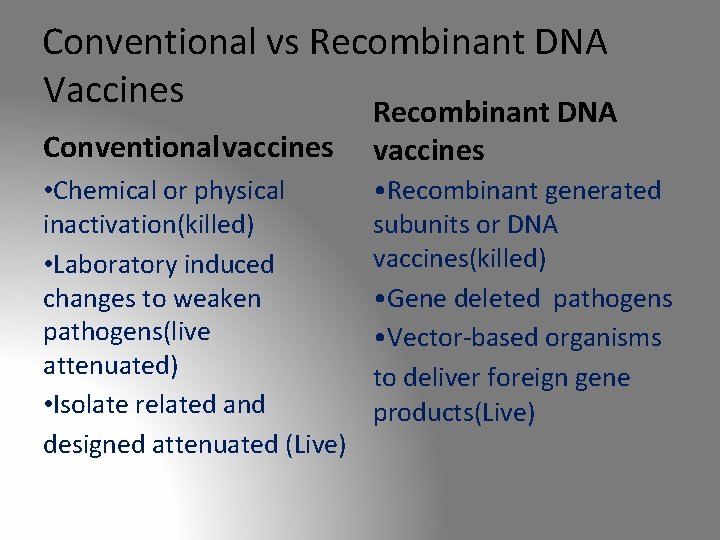 Conventional vs Recombinant DNA Vaccines

Conventionalvaccines

•Chemical or physical inactivation(killed)

•Laboratory induced changes to weaken pathogens(live attenuated)

•Isolate related and designed attenuated (Live)

Recombinant DNA vaccines

•Recombinant generated subunits or DNA vaccines(killed)

•Gene deleted pathogens

•Vector-based organisms to deliver foreign gene products(Live)